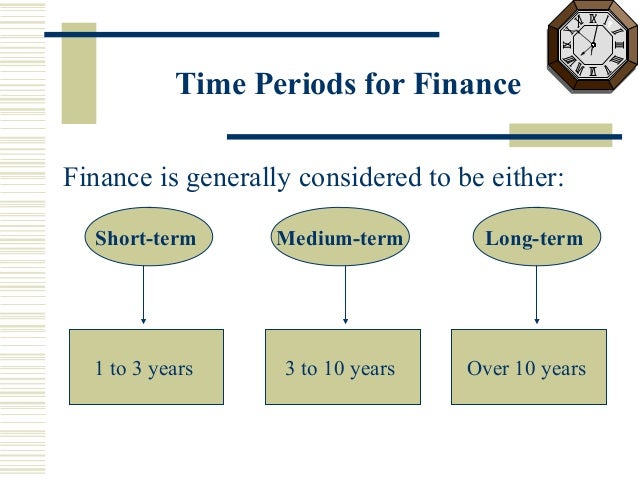 Time Periods for Finance

Finance is generally considered to be either:

Short-term

Medium-term

Long-term

1 to 3 years

3 to 10 years

Over 10 years